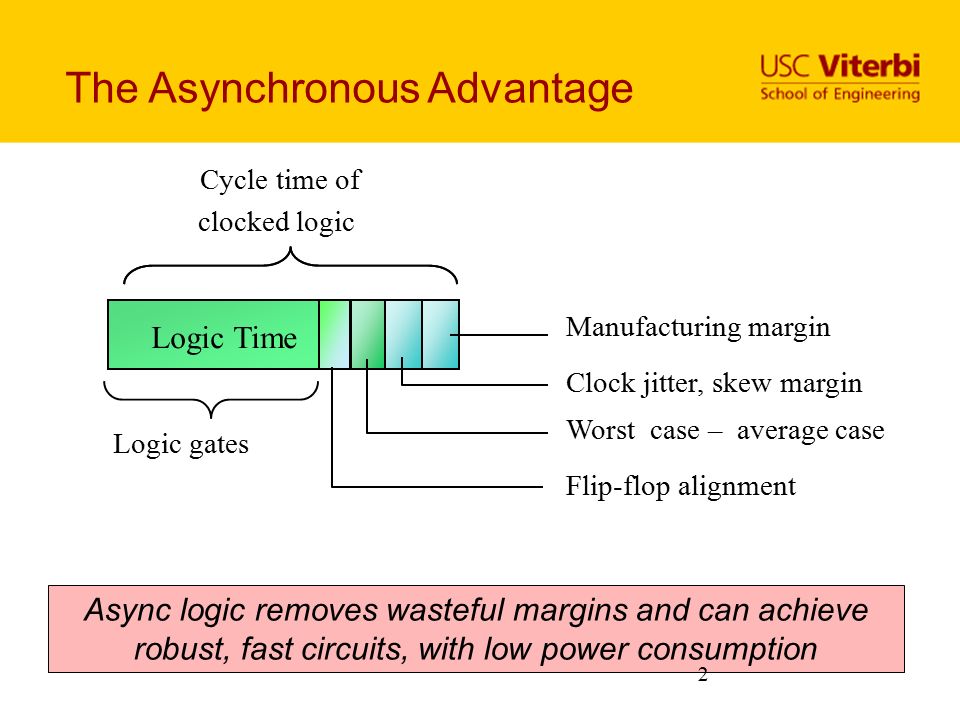 The Asynchronous Advantage

USC Viterbi
School of Engineering

Cycle time of clocked logic

Logic Time

Logic gates

Manufacturing margin

Clock jitter, skew margin

Worst case – average case

Flip-flop alignment

Async logic removes wasteful margins and can achieve robust, fast circuits, with low power consumption

2